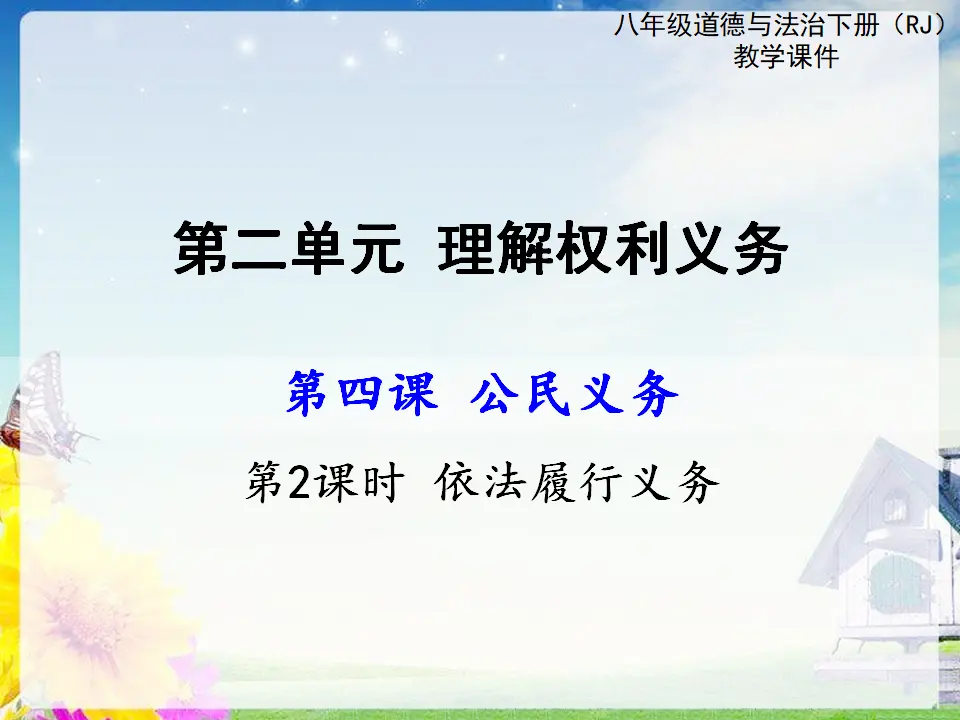 八年级道德与法治下册（RJ）
教学课件

第二单元 理解权利义务

第四课 公民义务

第2课时 依法履行义务